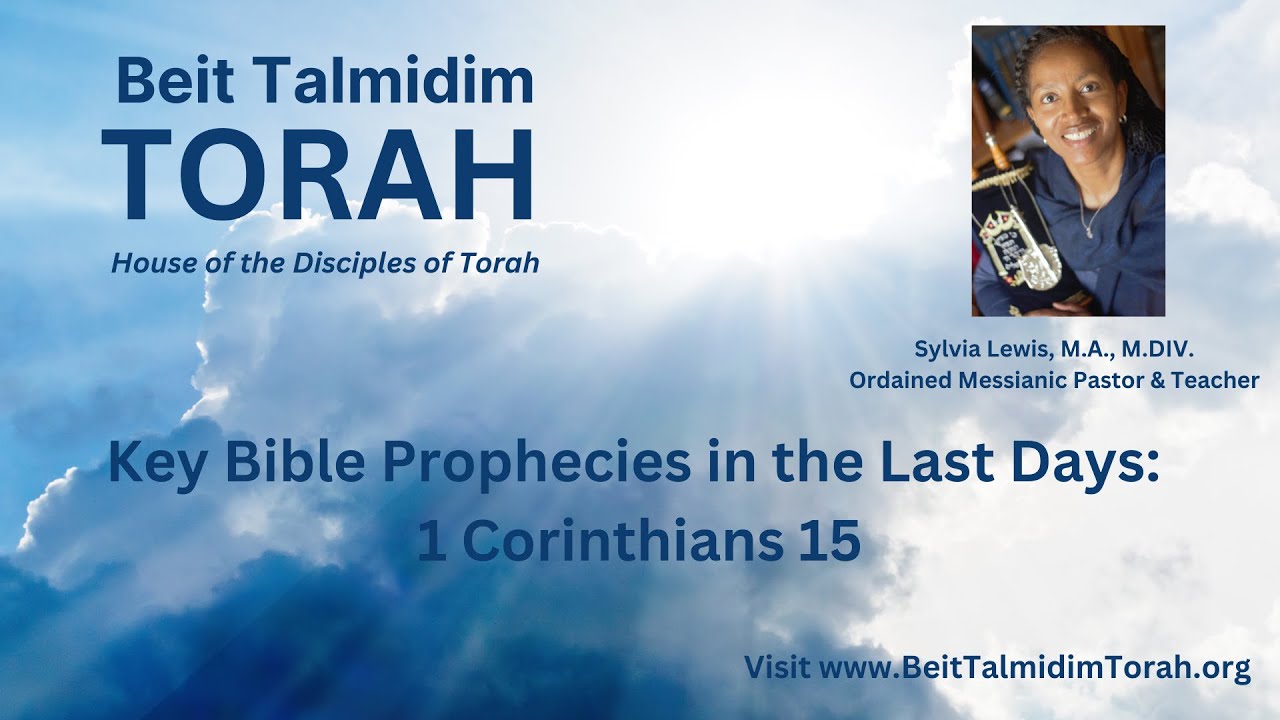 Beit Talmidim
TORAH
House of the Disciples of Torah

Sylvia Lewis, M.A., M.DIV.
Ordained Messianic Pastor & Teacher

Key Bible Prophecies in the Last Days:
1 Corinthians 15

Visit www.BeitTalmidimTorah.org